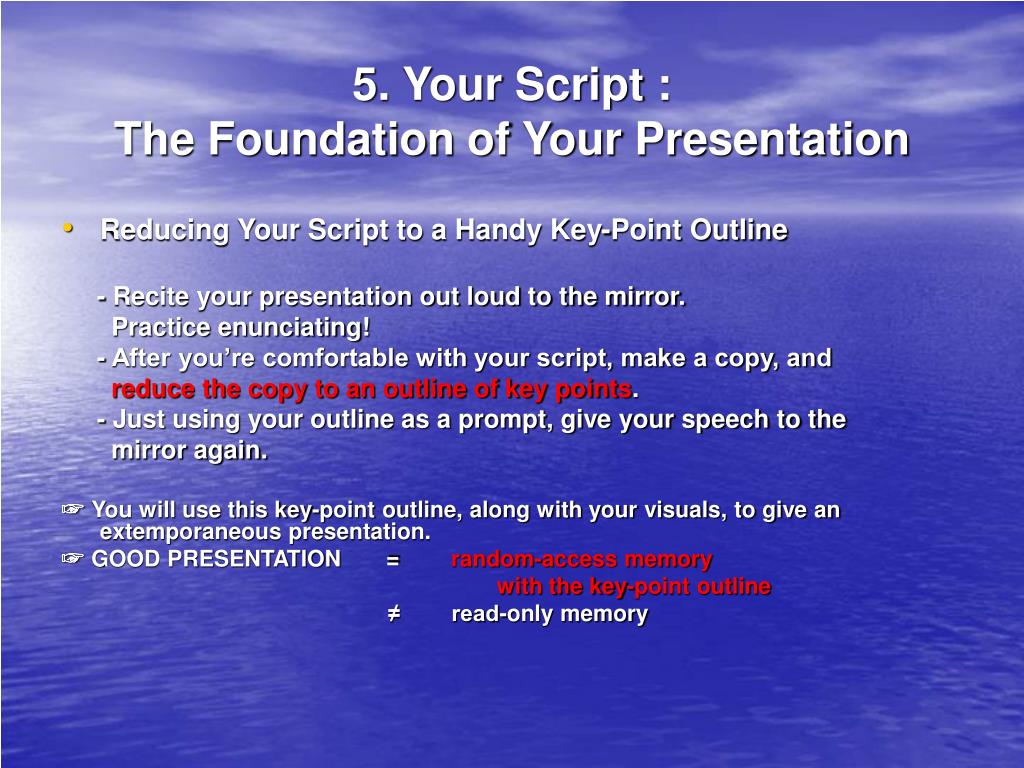 5. Your Script :
The Foundation of Your Presentation

• Reducing Your Script to a Handy Key-Point Outline

- Recite your presentation out loud to the mirror. Practice enunciating!
- After you're comfortable with your script, make a copy, and reduce the copy to an outline of key points.
- Just using your outline as a prompt, give your speech to the mirror again.

☞ You will use this key-point outline, along with your visuals, to give an extemporaneous presentation.
☞ GOOD PRESENTATION = random-access memory with the key-point outline
≠ read-only memory